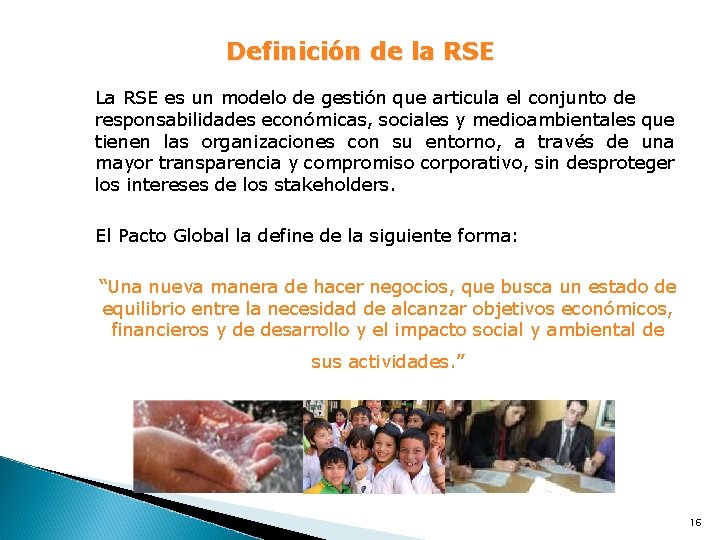 Definición de la RSE

La RSE es un modelo de gestión que articula el conjunto de responsabilidades económicas, sociales y medioambientales que tienen las organizaciones con su entorno, a través de una mayor transparencia y compromiso corporativo, sin desproteger los intereses de los stakeholders.

El Pacto Global la define de la siguiente forma:

"Una nueva manera de hacer negocios, que busca un estado de equilibrio entre la necesidad de alcanzar objetivos económicos, financieros y de desarrollo y el impacto social y ambiental de sus actividades."

16